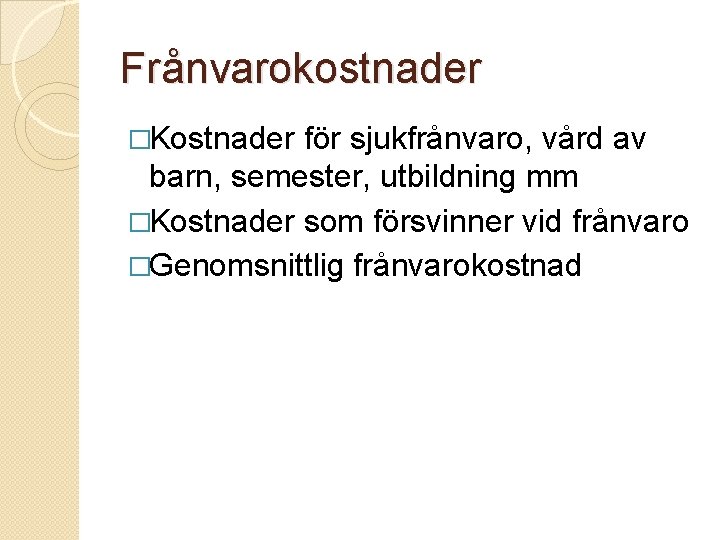 Frånvarokostnader

□Kostnader för sjukfrånvaro, vård av barn, semester, utbildning mm

□Kostnader som försvinner vid frånvaro

□Genomsnittlig frånvarokostnad